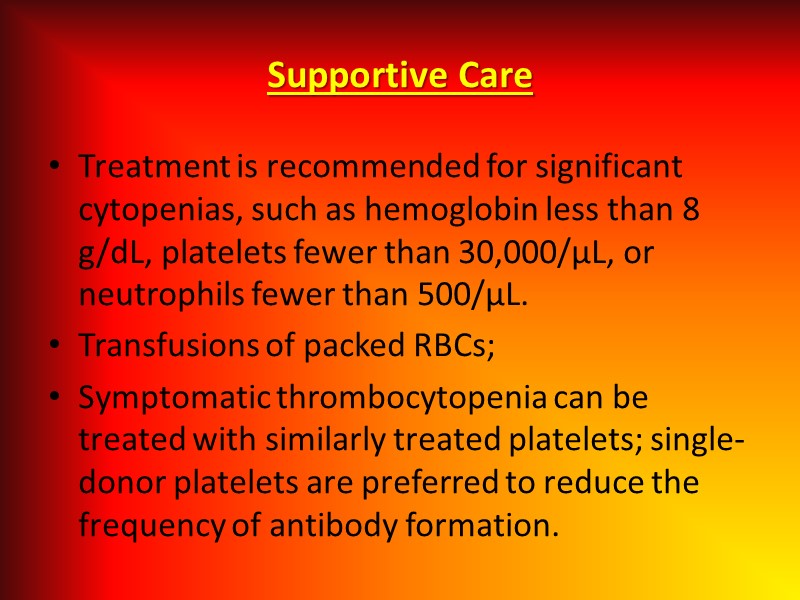 Supportive Care

• Treatment is recommended for significant cytopenias, such as hemoglobin less than 8 g/dL, platelets fewer than 30,000/µL, or neutrophils fewer than 500/µL.

• Transfusions of packed RBCs;

• Symptomatic thrombocytopenia can be treated with similarly treated platelets; single-donor platelets are preferred to reduce the frequency of antibody formation.